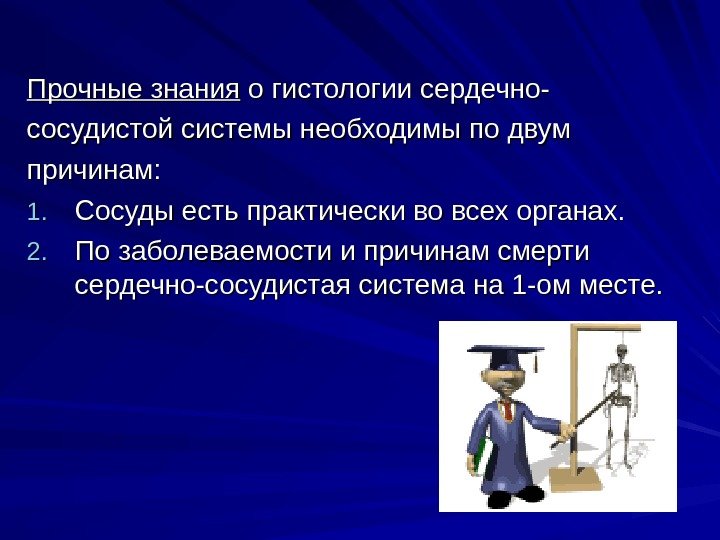 Прочные знания о гистологии сердечно-сосудистой системы необходимы по двум причинам:

1. Сосуды есть практически во всех органах.
2. По заболеваемости и причинам смерти сердечно-сосудистая система на 1-ом месте.